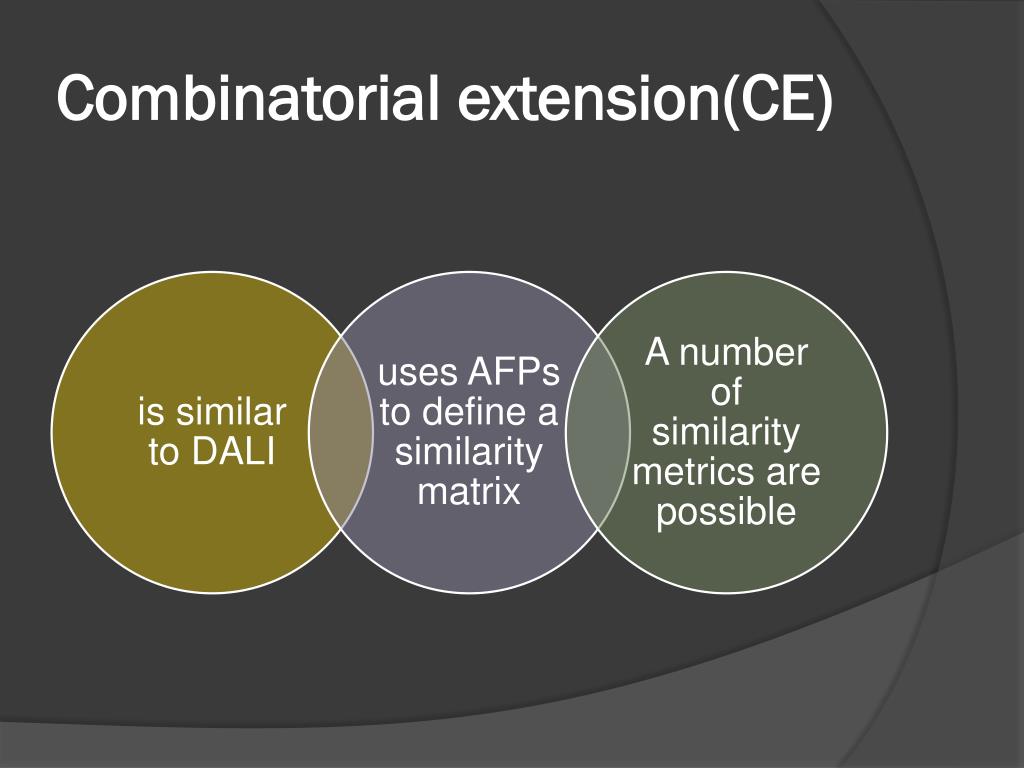 Combinatorial extension(CE)

is similar to DALI

uses AFPs to define a similarity matrix

A number of similarity metrics are possible